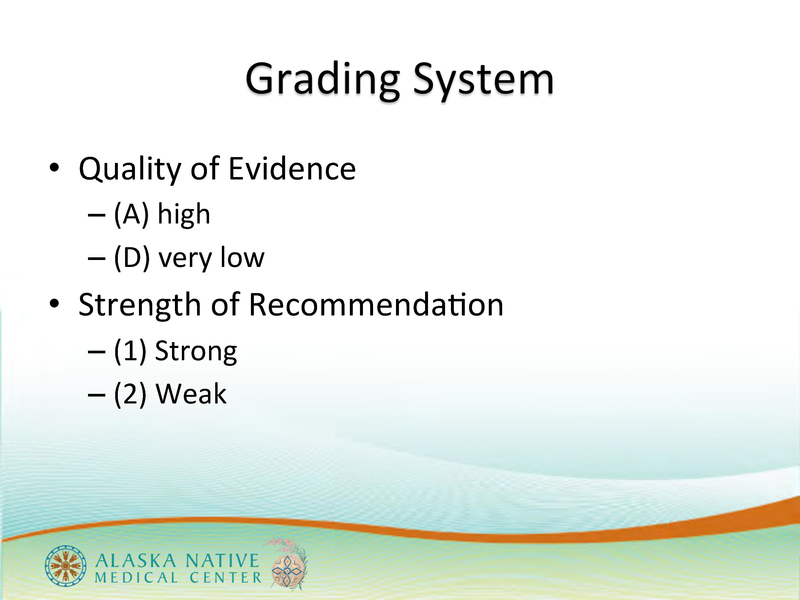 Grading System

• Quality of Evidence
– (A) high
– (D) very low

• Strength of Recommendation
– (1) Strong
– (2) Weak

ALASKA NATIVE
MEDICAL CENTER